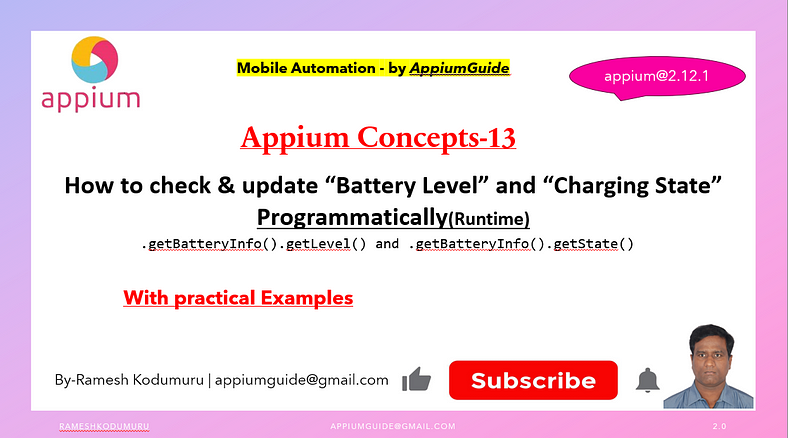 appium

Mobile Automation - by AppiumGuide

appium@2.12.1

Appium Concepts-13

How to check & update “Battery Level” and “Charging State” Programmatically(Runtime)

.getBatteryInfo().getLevel() and .getBatteryInfo().getState()

With practical Examples

By-Ramesh Kodumuru | appiumguide@gmail.com

Subscribe

RAMESHKODUMURU APPIUMGUIDE@GMAIL.COM 2.0